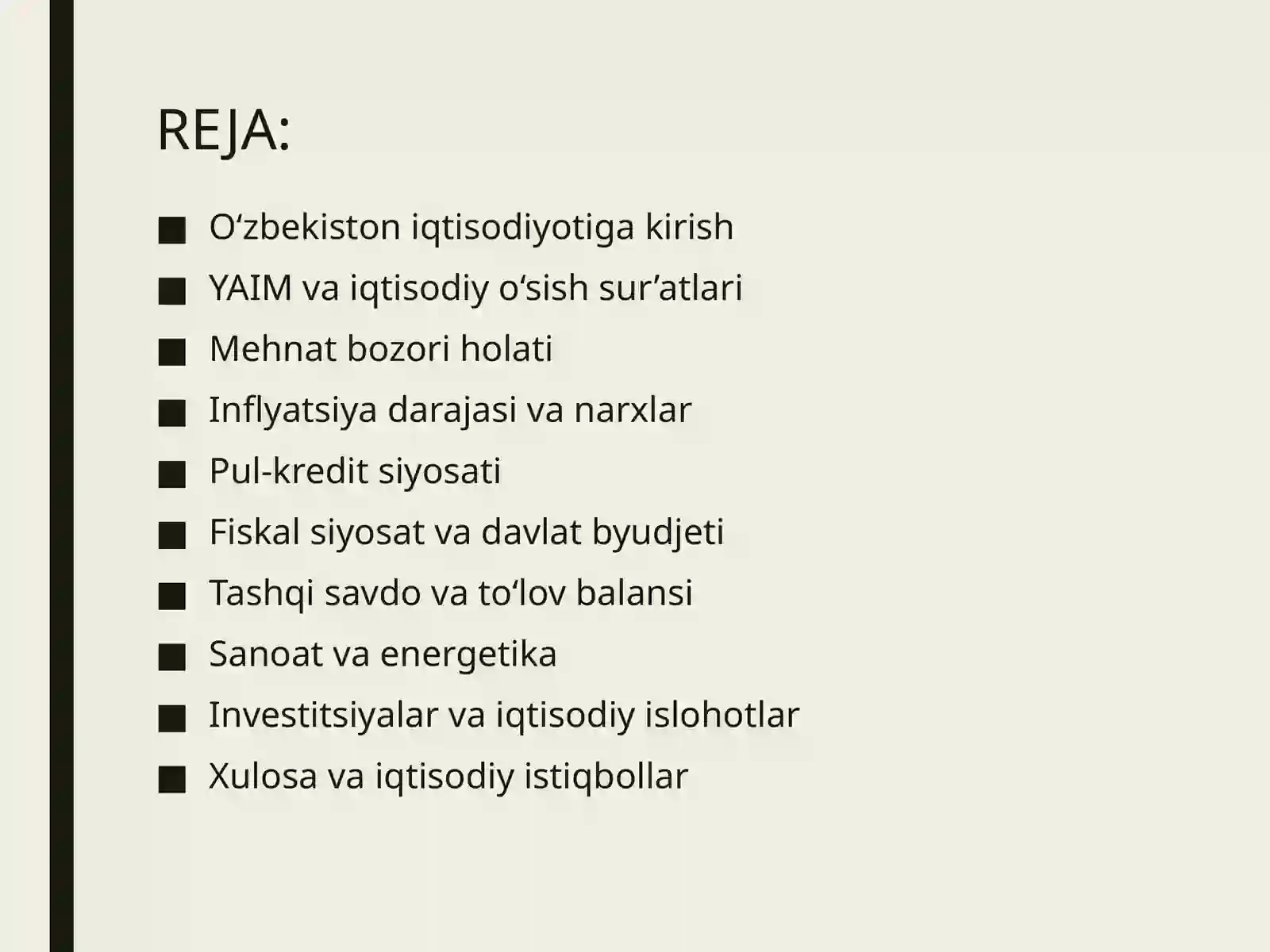 REJA:

■ O‘zbekiston iqtisodiyotiga kirish
■ YAIM va iqtisodiy o‘sish sur’atlari
■ Mehnat bozori holati
■ Inflyatsiya darajasi va narxlar
■ Pul-kredit siyosati
■ Fiskal siyosat va davlat byudjeti
■ Tashqi savdo va to‘lov balansi
■ Sanoat va energetika
■ Investitsiyalar va iqtisodiy islohotlar
■ Xulosa va iqtisodiy istiqbollar